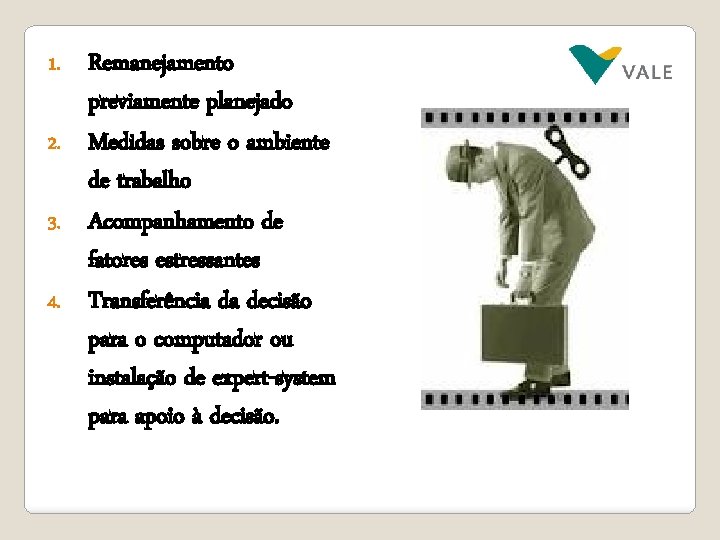 VALE

1. Remanejamento previamente planejado
2. Medidas sobre o ambiente de trabalho
3. Acompanhamento de fatores estressantes
4. Transferência da decisão para o computador ou instalação de expert-system para apoio à decisão.